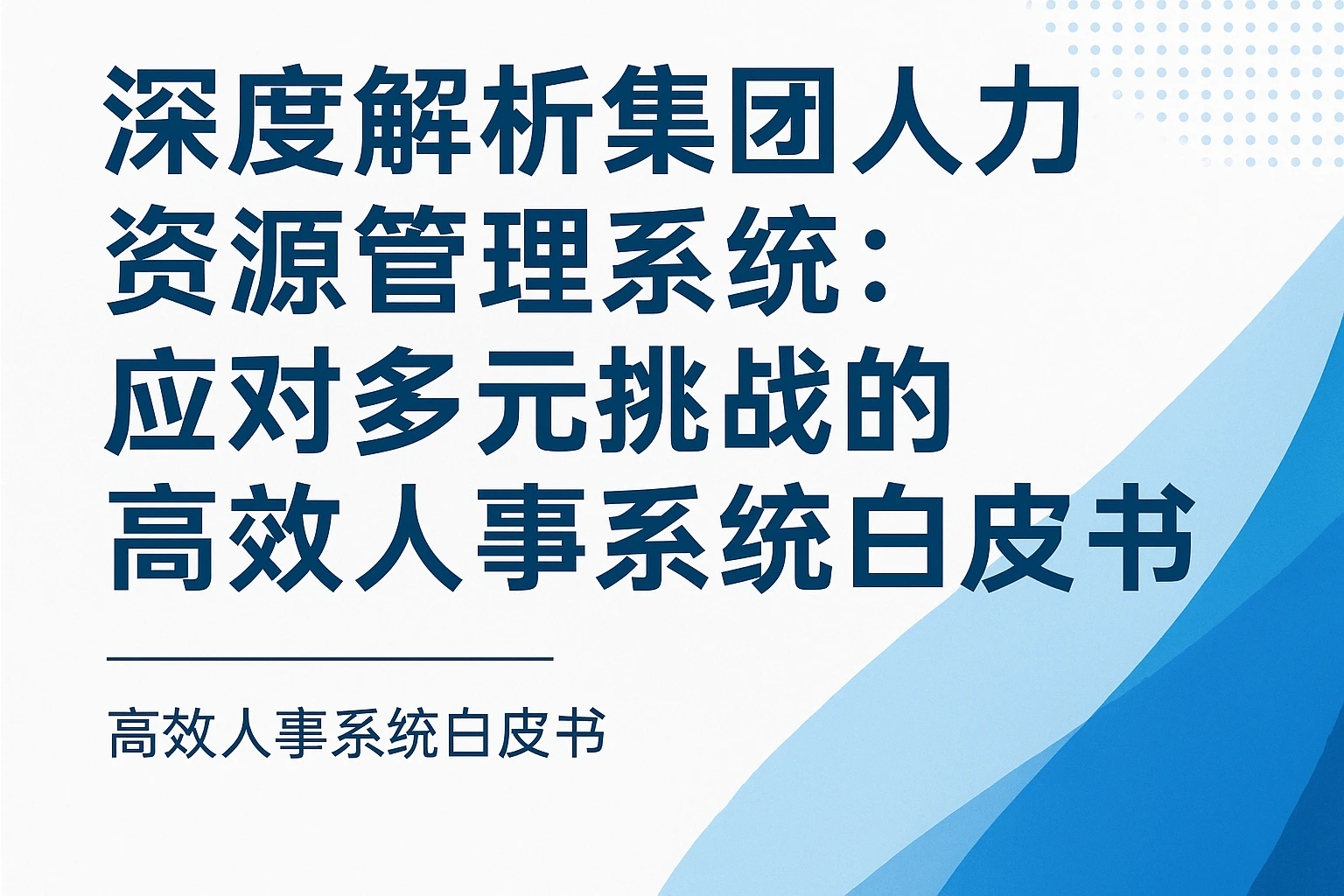 深度解析集团人力资源管理系统：应对多元挑战的高效人事系统白皮书

高效人事系统白皮书